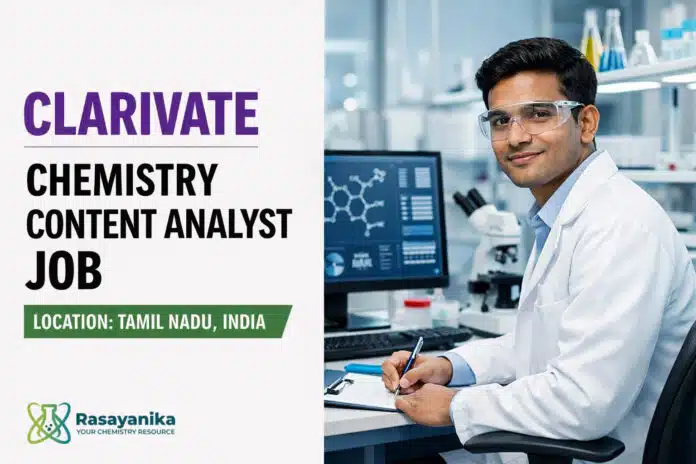 CLARIVATE

CHEMISTRY CONTENT ANALYST JOB

LOCATION: TAMIL NADU, INDIA

Rasayanika
YOUR CHEMISTRY RESOURCE